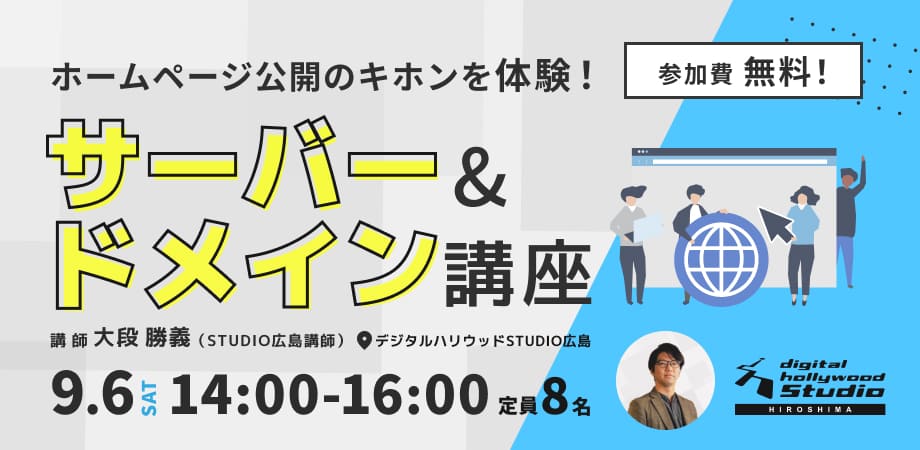 ホームページ公開のキホンを体験！

参加費 無料！

サーバー＆ドメイン講座

講師 大段 勝義（STUDIO広島講師）

デジタルハリウッドSTUDIO広島

9.6 SAT 14:00-16:00 定員8名

digital hollywood Studio
HIROSHIMA